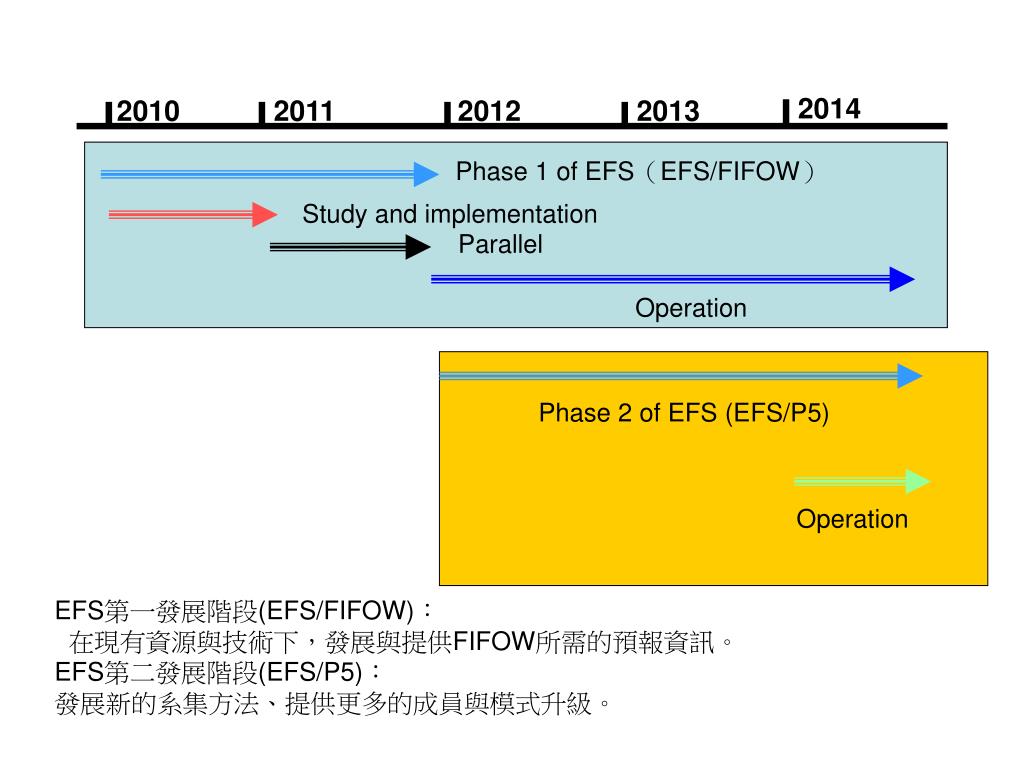 2010 2011 2012 2013 2014

Phase 1 of EFS（EFS/FIFOW）

Study and implementation

Parallel

Operation

Phase 2 of EFS (EFS/P5)

Operation

EFS第一發展階段(EFS/FIFOW)：
在現有資源與技術下，發展與提供FIFOW所需的預報資訊。
EFS第二發展階段(EFS/P5)：
發展新的系集方法、提供更多的成員與模式升級。